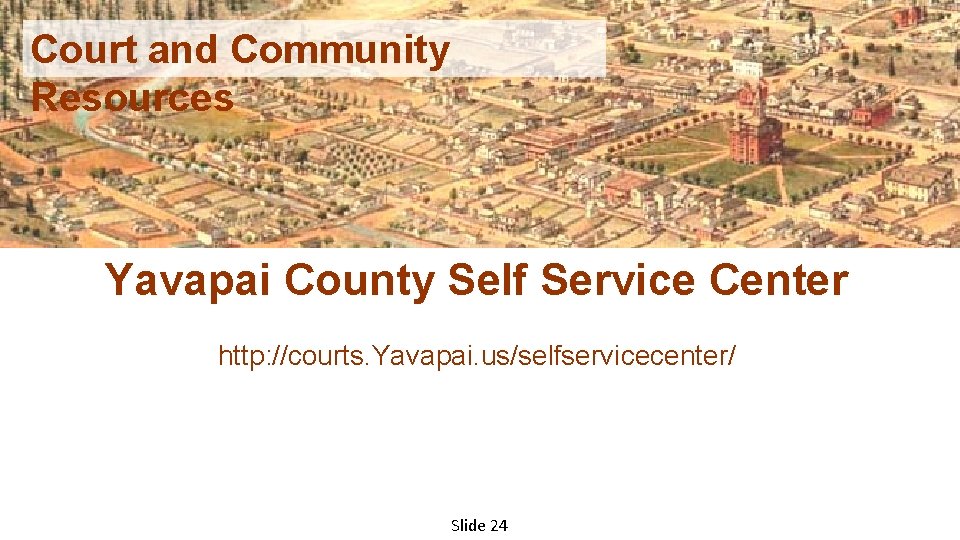 Court and Community Resources

Yavapai County Self Service Center

http://courts.Yavapai.us/selfservicecenter/

Slide 24